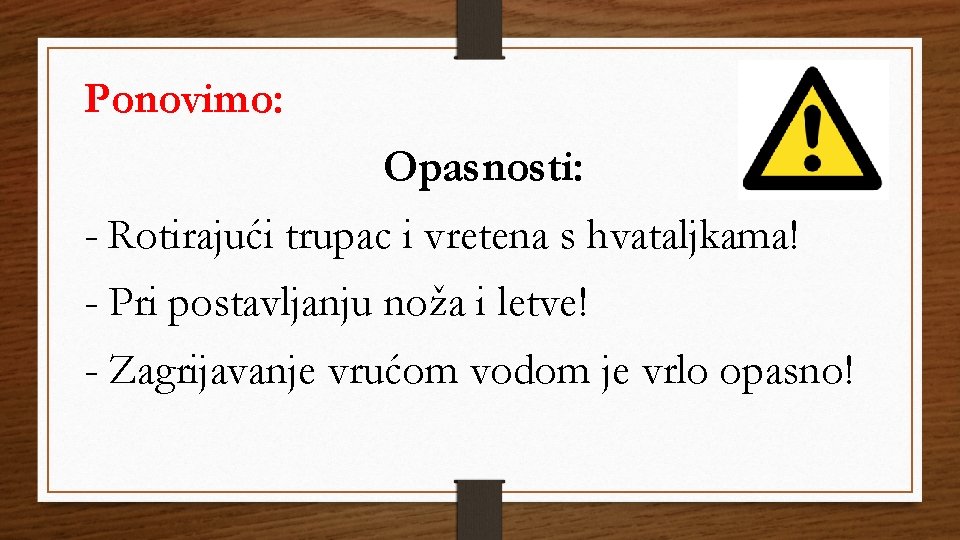 Ponovimo:

Opasnosti:

- Rotirajući trupac i vretena s hvataljkama!

- Pri postavljanju noža i letve!

- Zagrijavanje vrućom vodom je vrlo opasno!